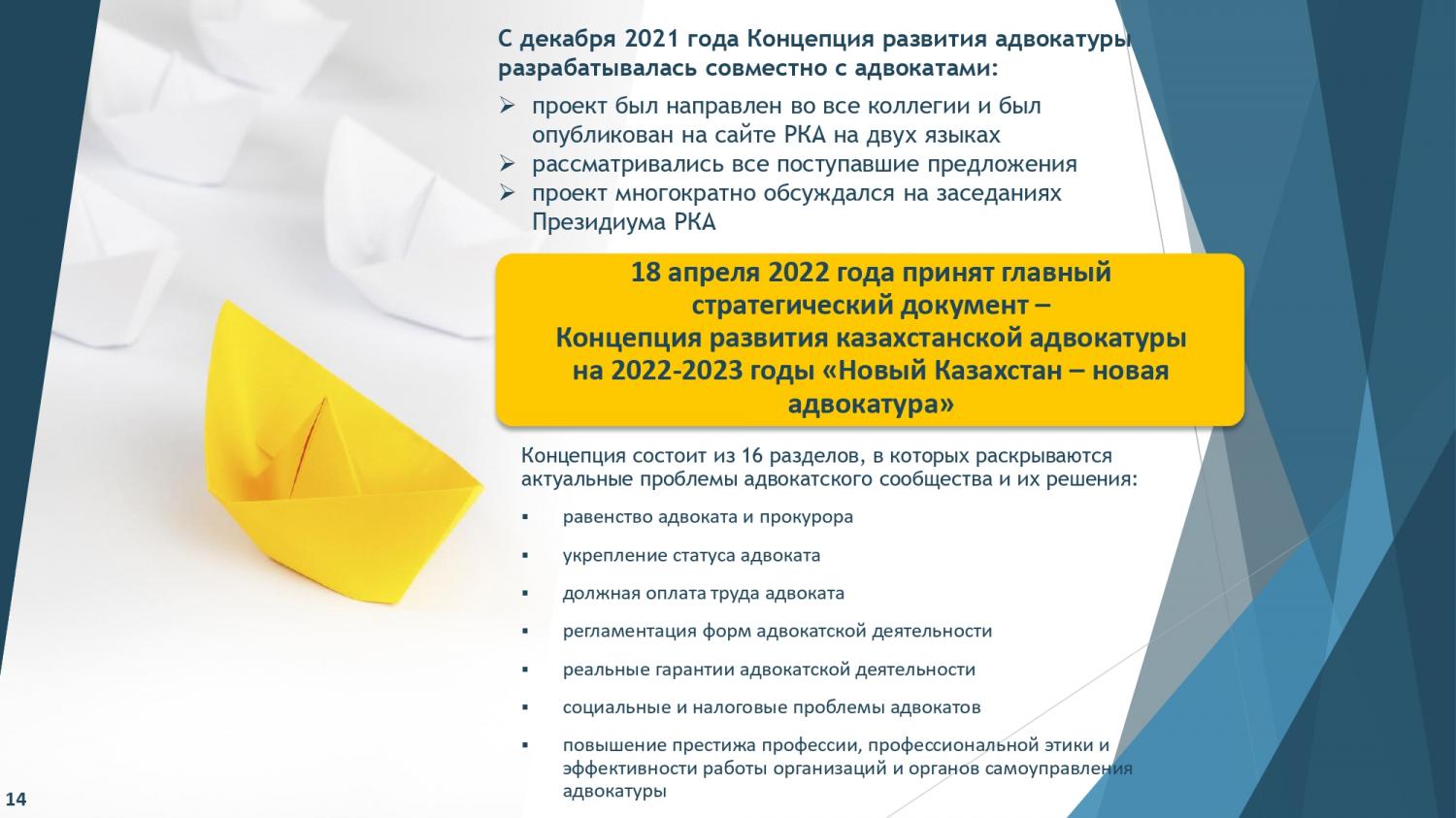 С декабря 2021 года Концепция развития адвокатуры разрабатывалась совместно с адвокатами:

➢ проект был направлен во все коллегии и был опубликован на сайте РКА на двух языках
➢ рассматривались все поступавшие предложения
➢ проект многократно обсуждался на заседаниях Президиума РКА

18 апреля 2022 года принят главный стратегический документ – Концепция развития казахстанской адвокатуры на 2022-2023 годы «Новый Казахстан – новая адвокатура»

Концепция состоит из 16 разделов, в которых раскрываются актуальные проблемы адвокатского сообщества и их решения:

▪ равенство адвоката и прокурора
▪ укрепление статуса адвоката
▪ должная оплата труда адвоката
▪ регламентация форм адвокатской деятельности
▪ реальные гарантии адвокатской деятельности
▪ социальные и налоговые проблемы адвокатов
▪ повышение престижа профессии, профессиональной этики и эффективности работы организаций и органов самоуправления адвокатуры

14